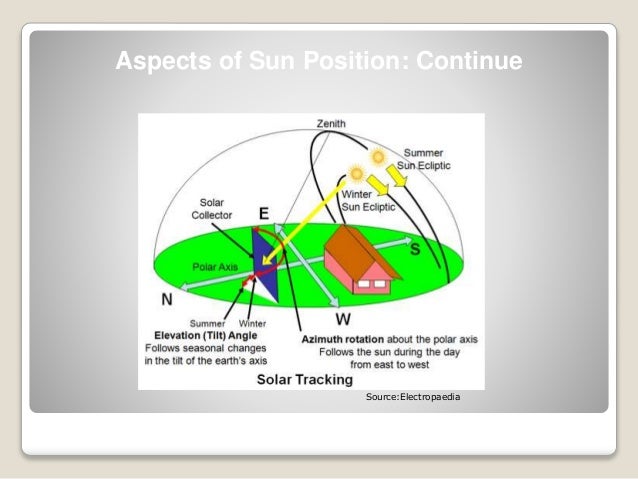 Aspects of Sun Position: Continue

Zenith

Summer Sun Ecliptic

Winter Sun Ecliptic

Solar Collector

E

S

Polar Axis

N

W

Summer

Winter

Elevation (Tilt) Angle
Follows seasonal changes in the tilt of the earth's axis

Azimuth rotation about the polar axis
Follows the sun during the day from east to west

Solar Tracking

Source:Electropaedia